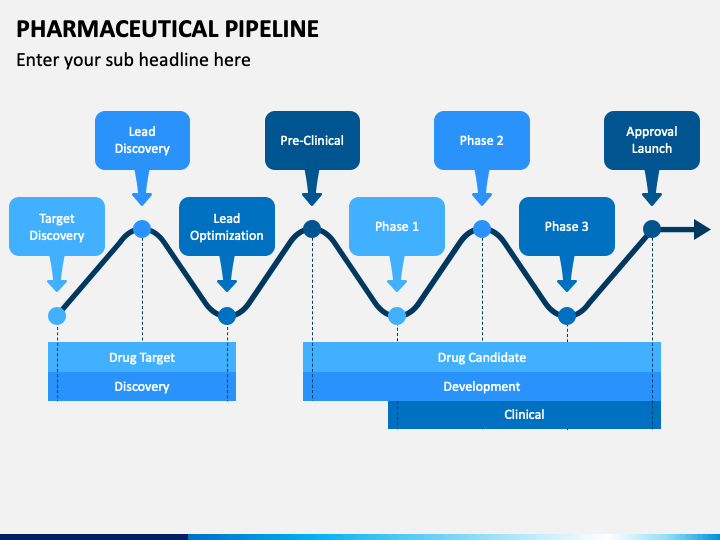 PHARMACEUTICAL PIPELINE
Enter your sub headline here

Target Discovery

Lead Discovery

Lead Optimization

Pre-Clinical

Phase 1

Phase 2

Phase 3

Approval Launch

Drug Target
Discovery

Drug Candidate
Development
Clinical